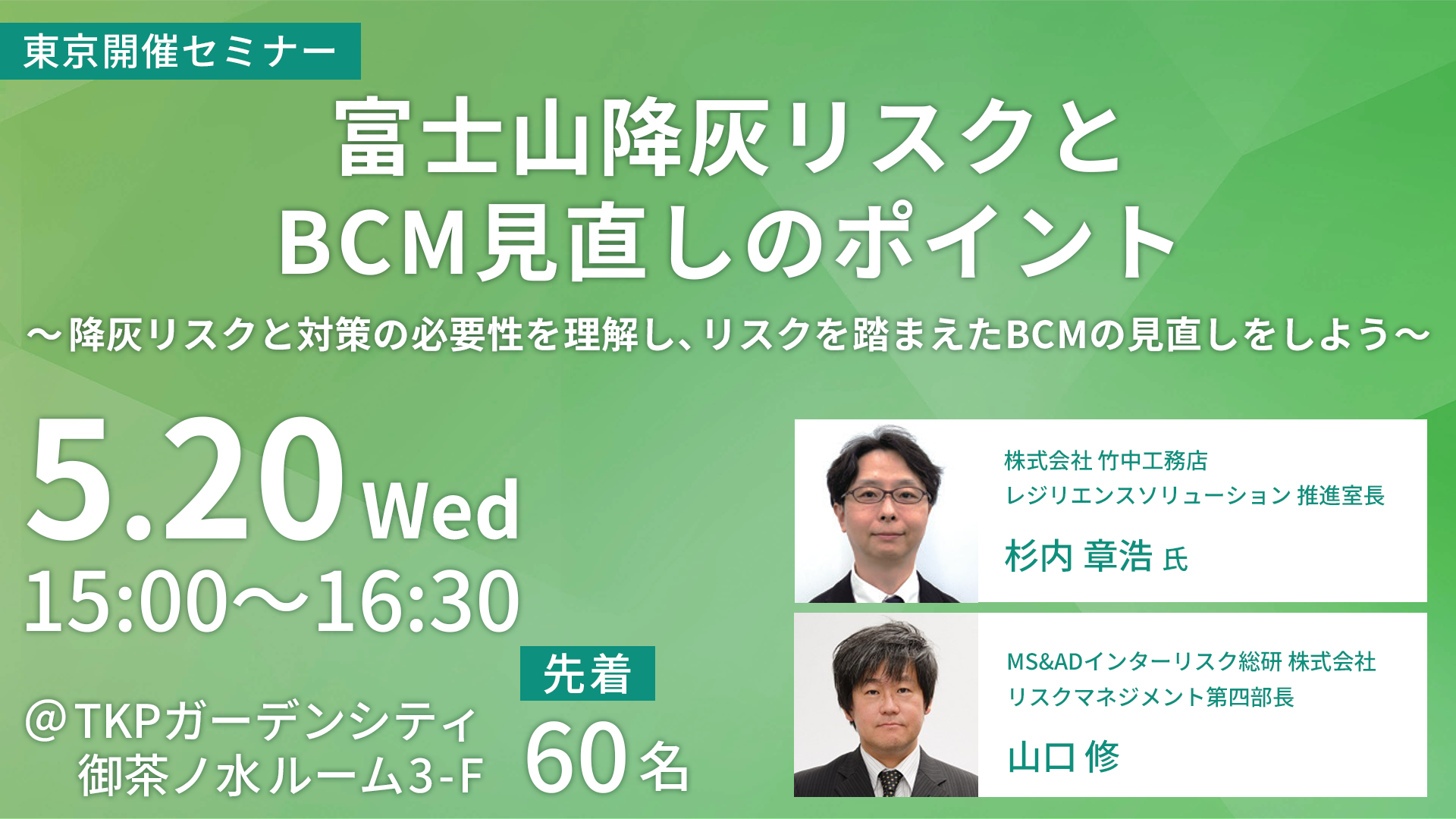 東京開催セミナー

富士山降灰リスクと
BCM見直しのポイント

～降灰リスクと対策の必要性を理解し、リスクを踏まえたBCMの見直しをしよう～

5.20 Wed
15:00～16:30

@TKPガーデンシティ
御茶ノ水ルーム3-F

先着
60名

株式会社 竹中工務店
レジリエンスソリューション 推進室長
杉内 章浩 氏

MS&ADインターリスク総研 株式会社
リスクマネジメント第四部長
山口 修